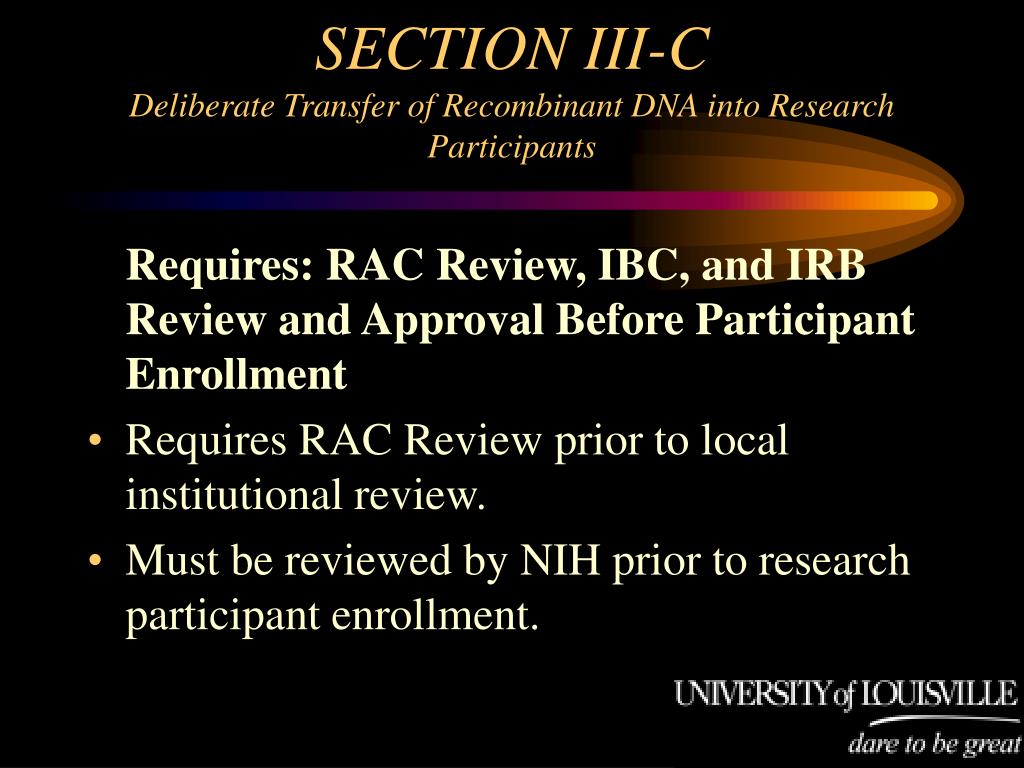 SECTION III-C
Deliberate Transfer of Recombinant DNA into Research Participants

Requires: RAC Review, IBC, and IRB Review and Approval Before Participant Enrollment

• Requires RAC Review prior to local institutional review.
• Must be reviewed by NIH prior to research participant enrollment.

UNIVERSITY of LOUISVILLE
dare to be great